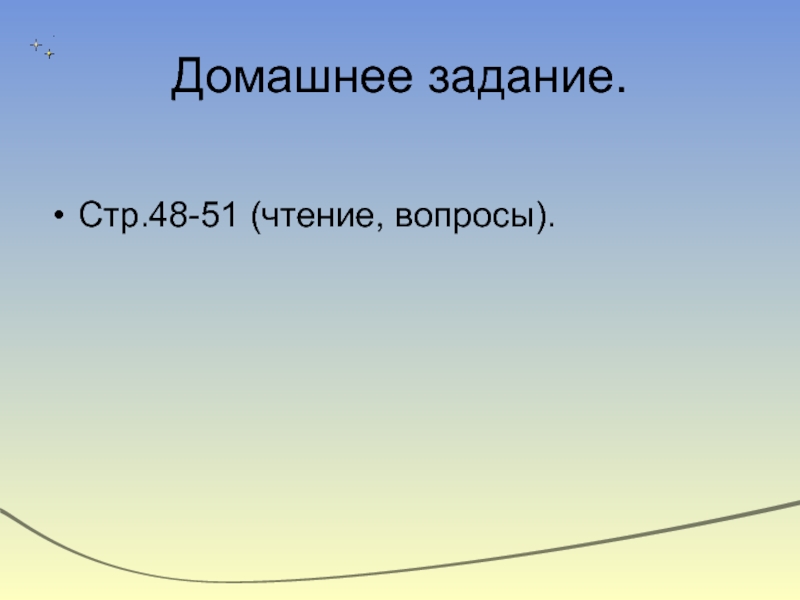 Домашнее задание.

• Стр.48-51 (чтение, вопросы).